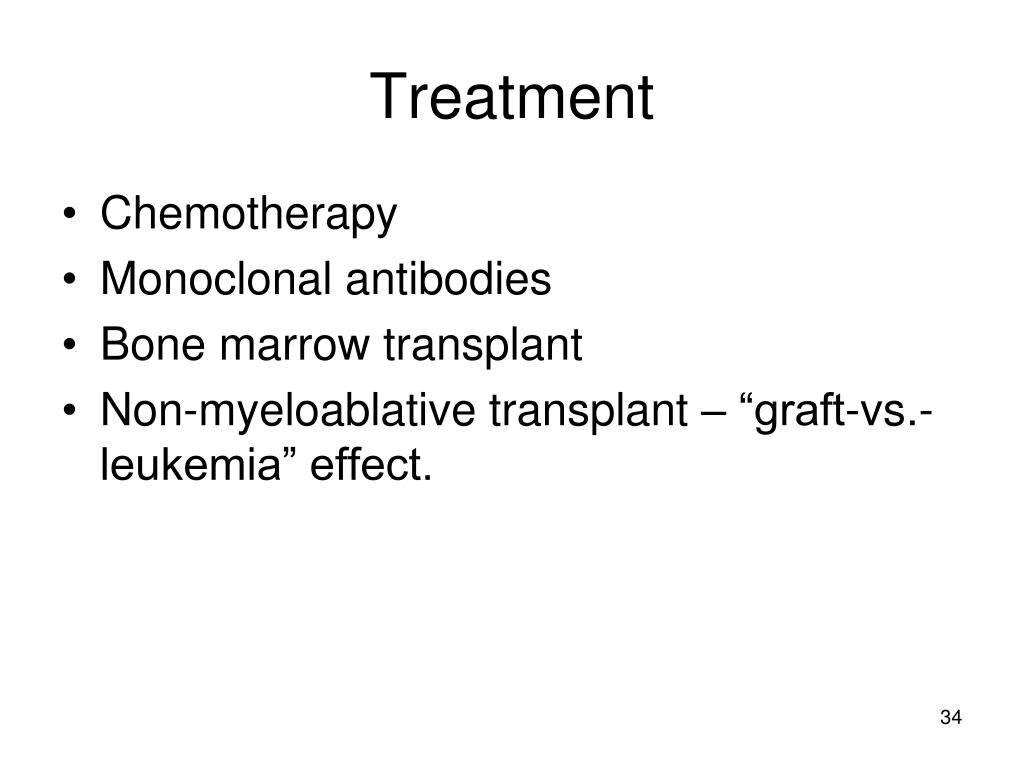 Treatment

• Chemotherapy
• Monoclonal antibodies
• Bone marrow transplant
• Non-myeloablative transplant – “graft-vs.-leukemia” effect.

34